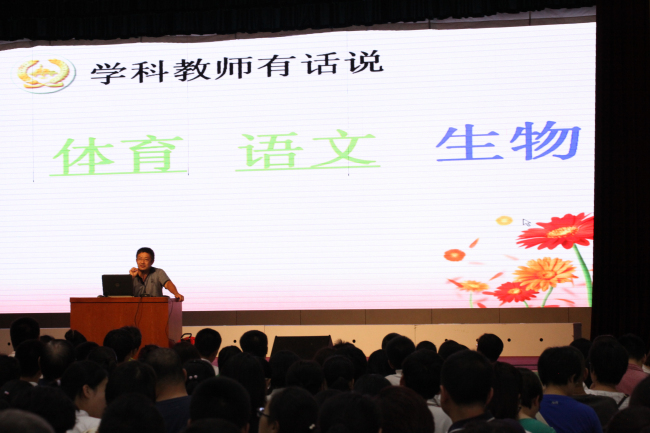 学科教师有话说

体育 语文 生物